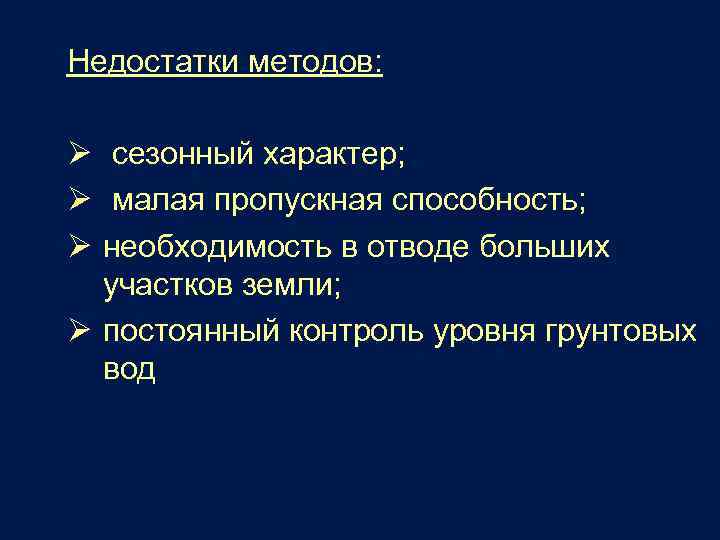 Недостатки методов:

➢ сезонный характер;
➢ малая пропускная способность;
➢ необходимость в отводе больших участков земли;
➢ постоянный контроль уровня грунтовых вод